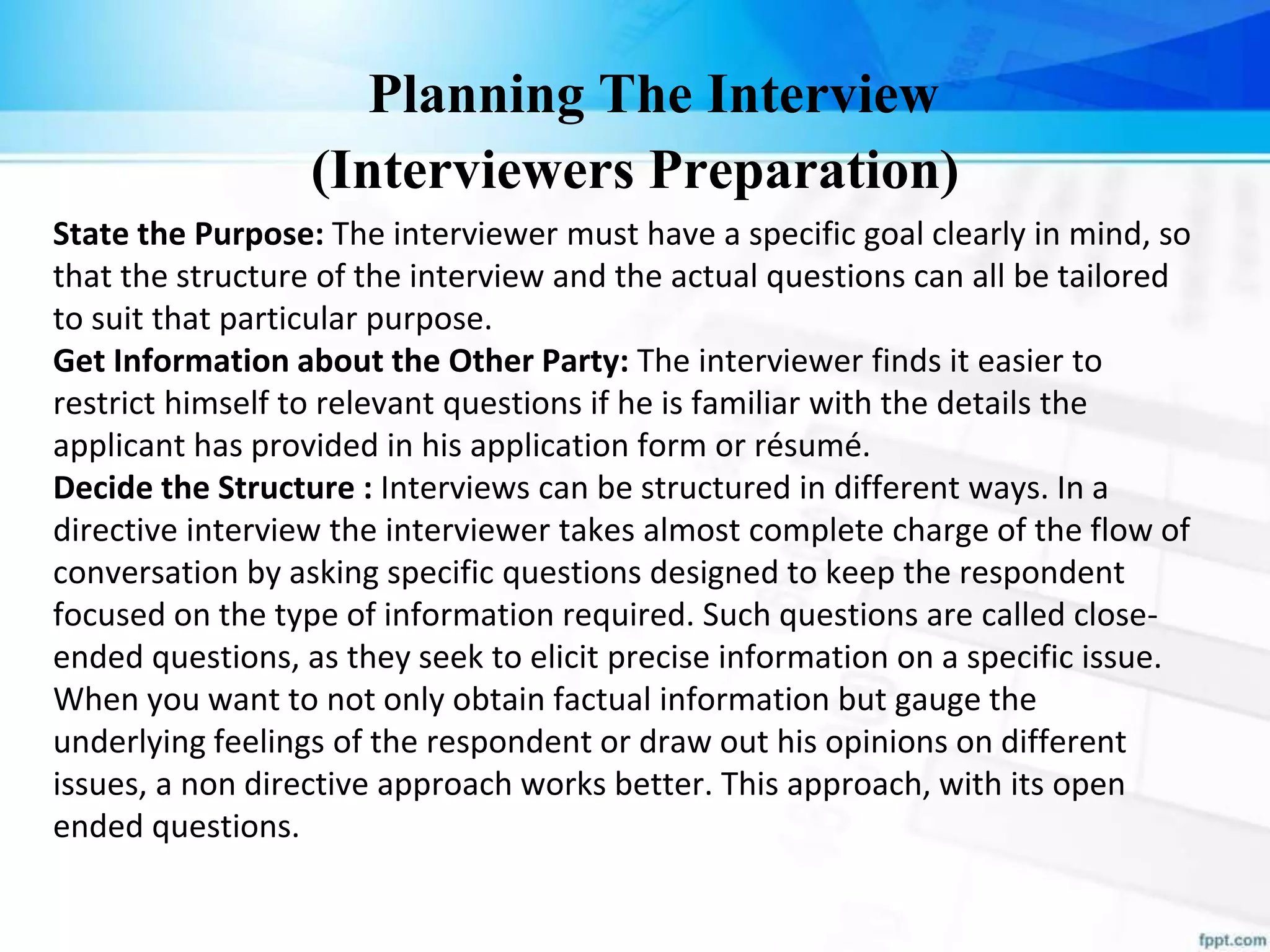 Planning The Interview
(Interviewers Preparation)

State the Purpose: The interviewer must have a specific goal clearly in mind, so that the structure of the interview and the actual questions can all be tailored to suit that particular purpose.
Get Information about the Other Party: The interviewer finds it easier to restrict himself to relevant questions if he is familiar with the details the applicant has provided in his application form or résumé.
Decide the Structure : Interviews can be structured in different ways. In a directive interview the interviewer takes almost complete charge of the flow of conversation by asking specific questions designed to keep the respondent focused on the type of information required. Such questions are called close-ended questions, as they seek to elicit precise information on a specific issue. When you want to not only obtain factual information but gauge the underlying feelings of the respondent or draw out his opinions on different issues, a non directive approach works better. This approach, with its open ended questions.

fppt.com